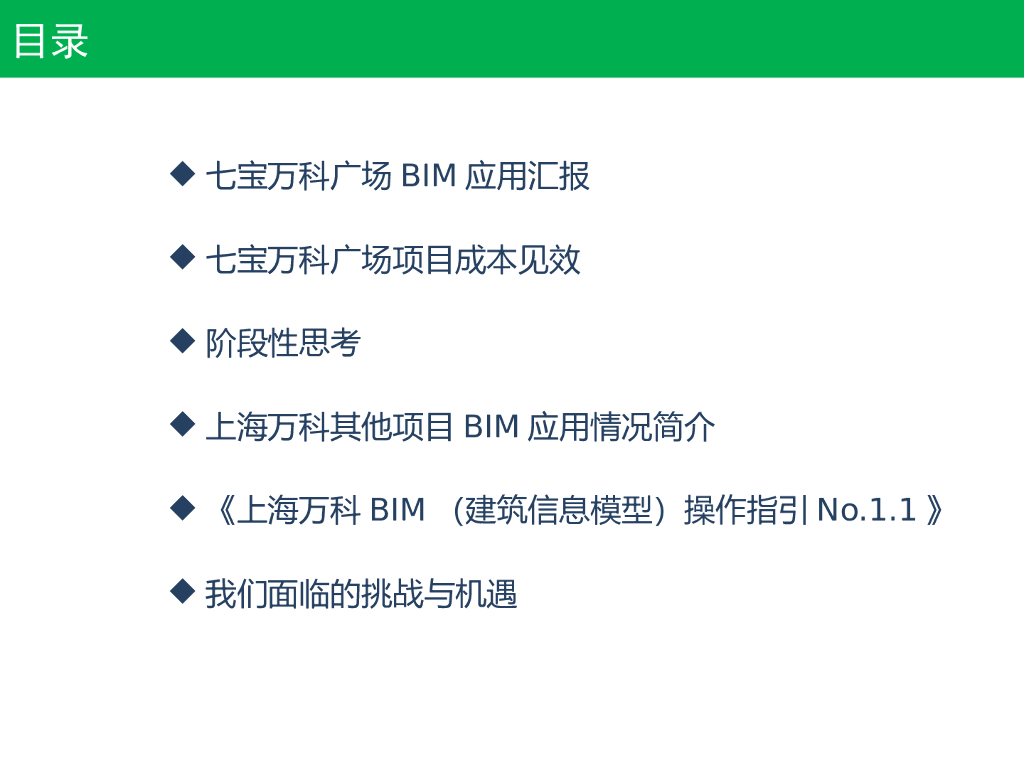 目录

◆ 七宝万科广场 BIM 应用汇报

◆ 七宝万科广场项目成本见效

◆ 阶段性思考

◆ 上海万科其他项目 BIM 应用情况简介

◆ 《上海万科 BIM （建筑信息模型）操作指引 No.1.1 》

◆ 我们面临的挑战与机遇